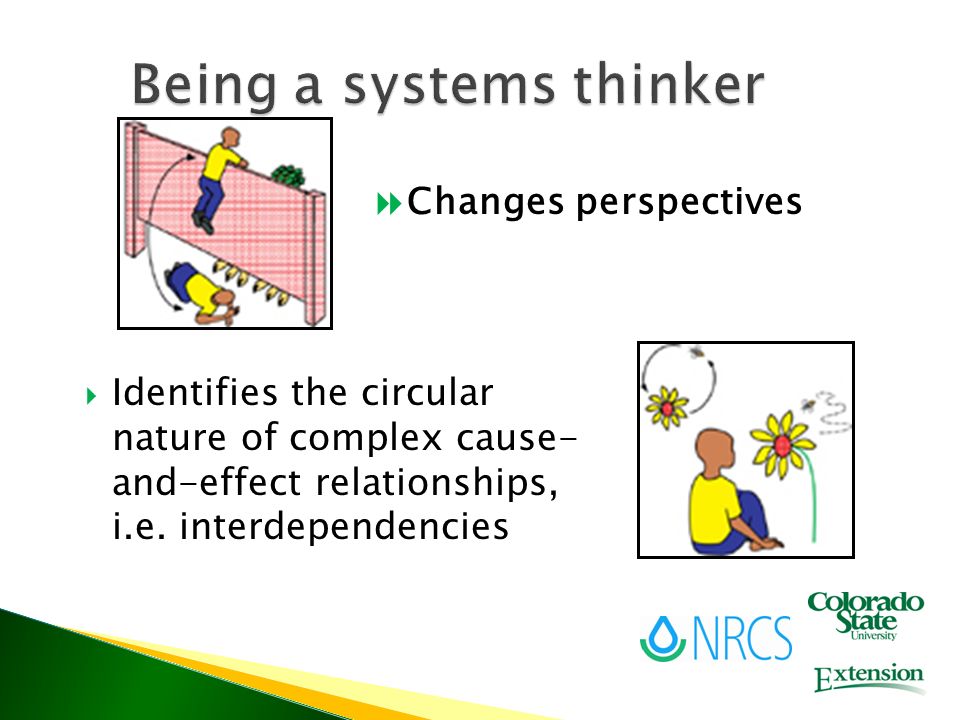 Being a systems thinker

Changes perspectives

Identifies the circular nature of complex cause-and-effect relationships, i.e. interdependencies

NRCS

Colorado State University

Extension